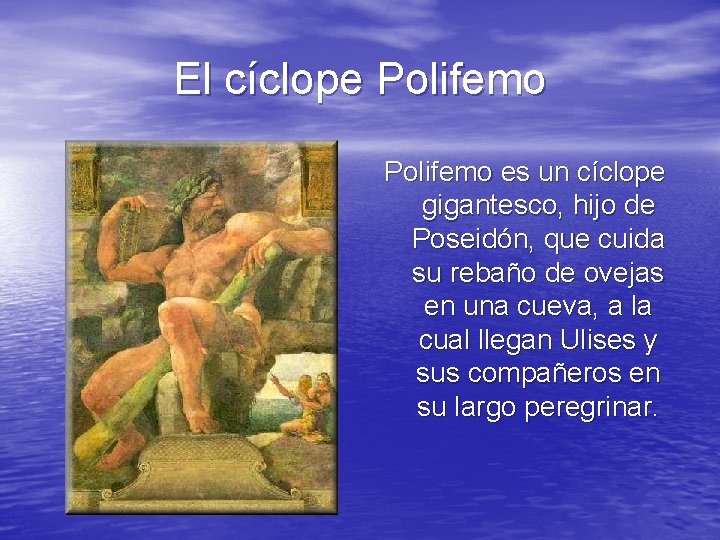 El cíclope Polifemo

Polifemo es un cíclope gigantesco, hijo de Poseidón, que cuida su rebaño de ovejas en una cueva, a la cual llegan Ulises y sus compañeros en su largo peregrinar.